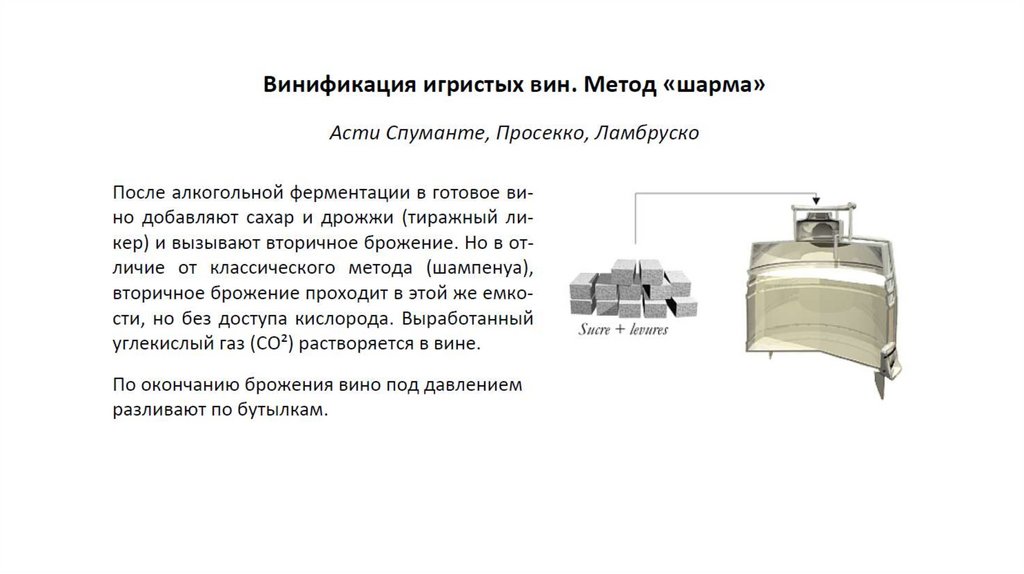 Винификация игристых вин. Метод «шарма»

Асти Спуманте, Просекко, Ламбруско

После алкогольной ферментации в готовое вино добавляют сахар и дрожжи (тиражный ликер) и вызывают вторичное брожение. Но в отличие от классического метода (шампенуа), вторичное брожение проходит в этой же емкости, но без доступа кислорода. Выработанный углекислый газ ($CO^2$) растворяется в вине.

По окончанию брожения вино под давлением разливают по бутылкам.

Sucre + levures